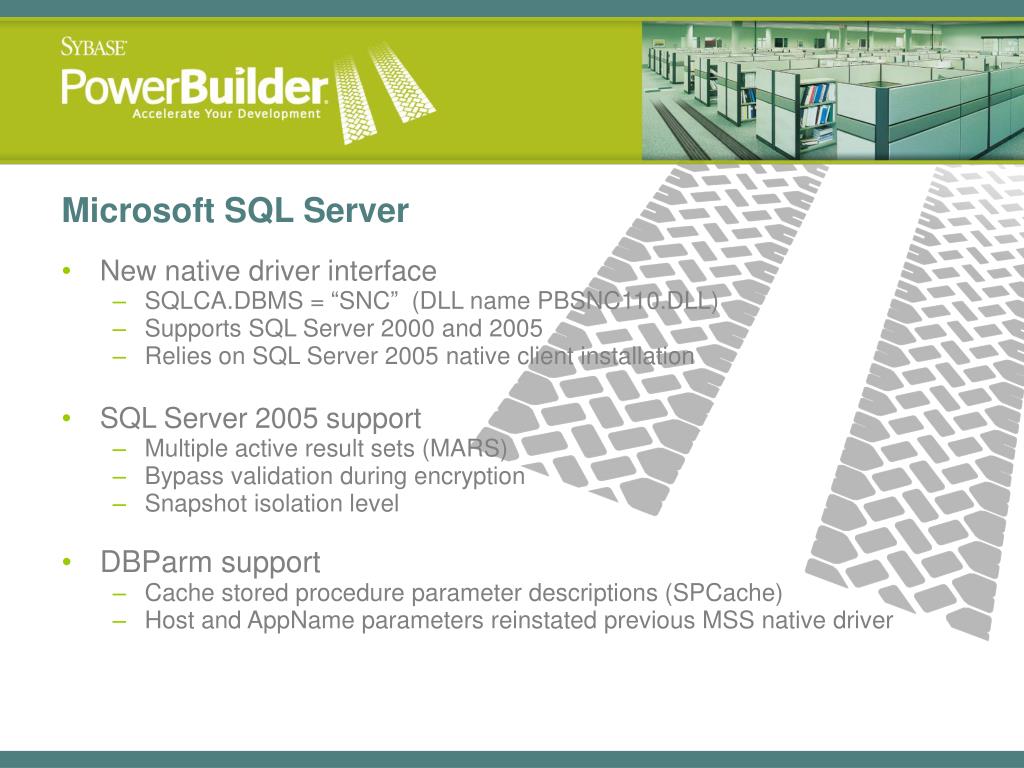 SYBASE
PowerBuilder
Accelerate Your Development

Microsoft SQL Server

• New native driver interface
– SQLCA.DBMS = “SNC” (DLL name PBSNC110.DLL)
– Supports SQL Server 2000 and 2005
– Relies on SQL Server 2005 native client installation

• SQL Server 2005 support
– Multiple active result sets (MARS)
– Bypass validation during encryption
– Snapshot isolation level

• DBParm support
– Cache stored procedure parameter descriptions (SPCache)
– Host and AppName parameters reinstated previous MSS native driver